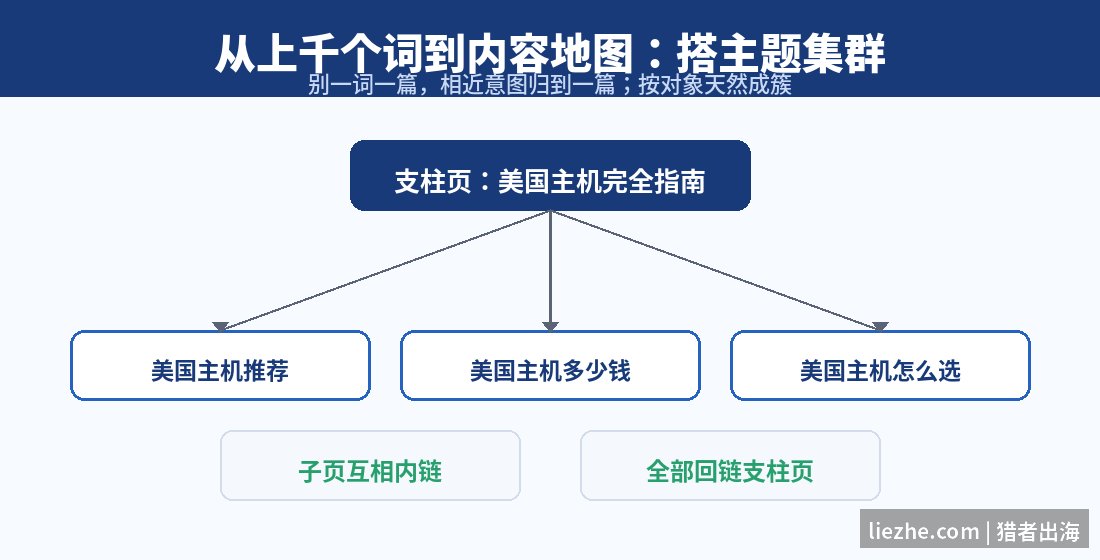 从上千个词到内容地图：搭主题集群

别一词一篇，相近意图归到一篇；按对象天然成簇

支柱页：美国主机完全指南

美国主机推荐

美国主机多少钱

美国主机怎么选

子页互相内链

全部回链支柱页

liezhe.com | 猎者出海